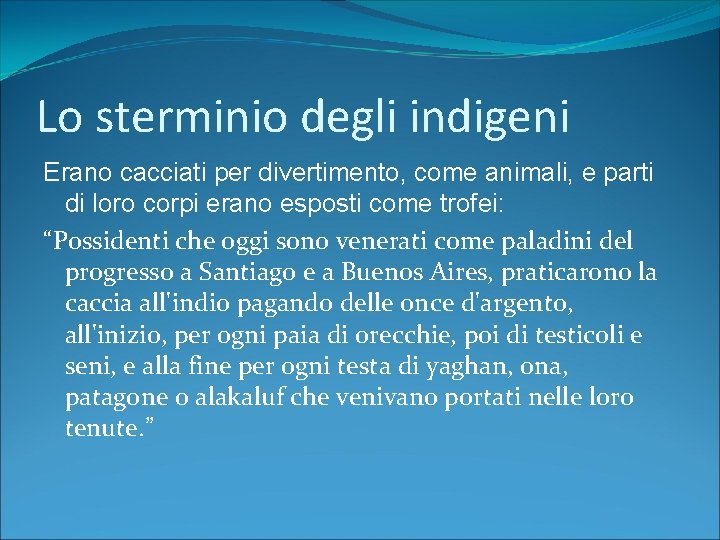 Lo sterminio degli indigeni

Erano cacciati per divertimento, come animali, e parti di loro corpi erano esposti come trofei:

“Possidenti che oggi sono venerati come paladini del progresso a Santiago e a Buenos Aires, praticarono la caccia all'indio pagando delle once d'argento, all'inizio, per ogni paia di orecchie, poi di testicoli e seni, e alla fine per ogni testa di yaghan, ona, patagone o alakaluf che venivano portati nelle loro tenute.”